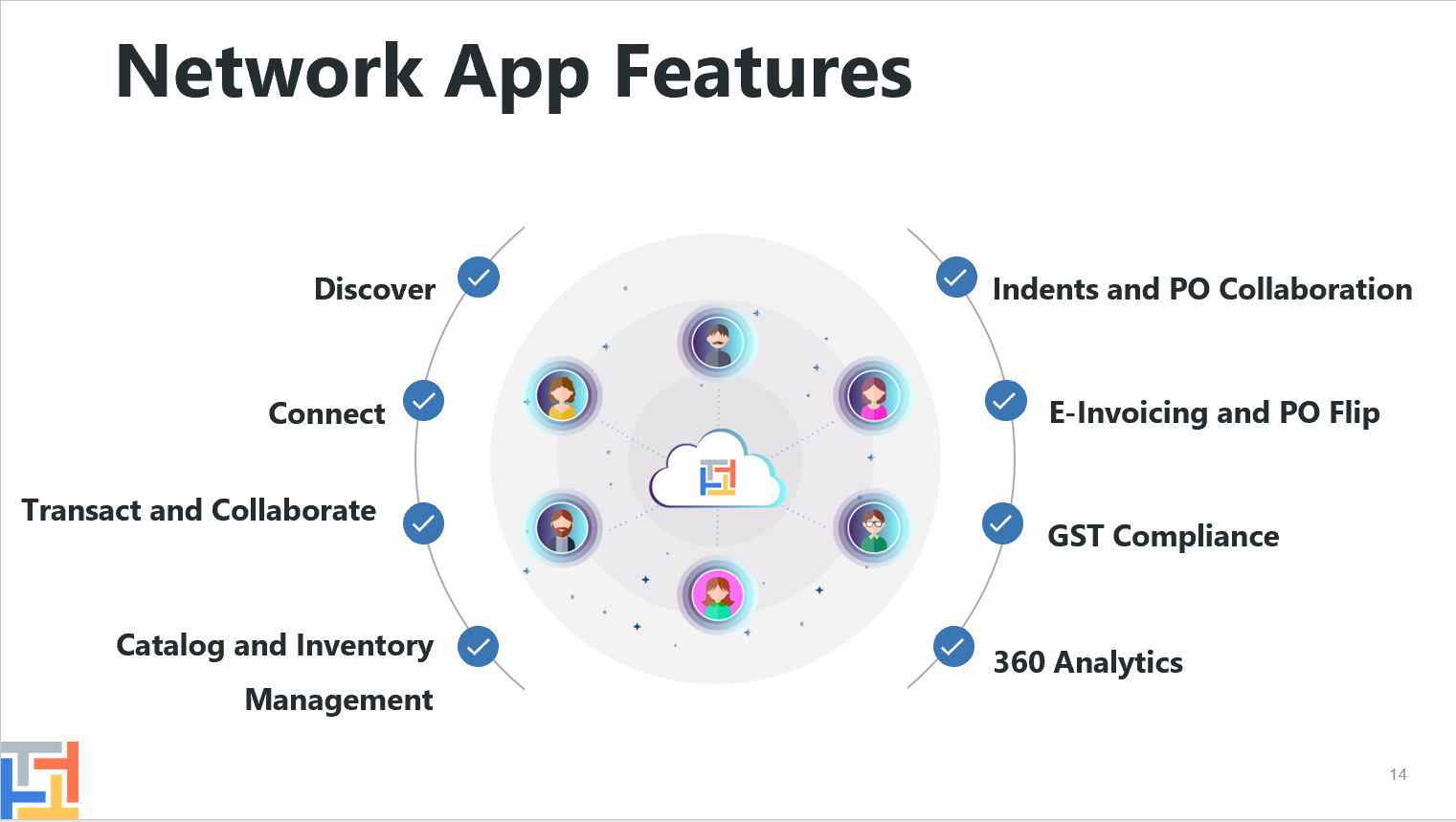 Network App Features

Discover

Connect

Transact and Collaborate

Catalog and Inventory Management

Indents and PO Collaboration

E-Invoicing and PO Flip

GST Compliance

360 Analytics

14